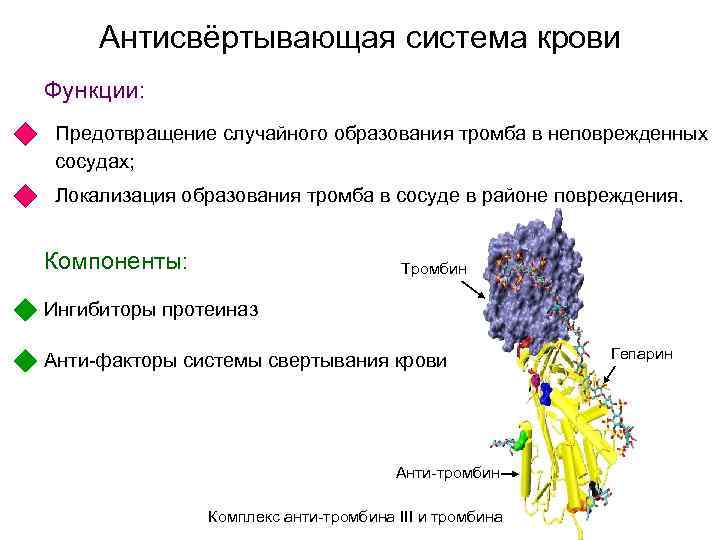 Антисвёртывающая система крови

Функции:

Предотвращение случайного образования тромба в неповрежденных сосудах;

Локализация образования тромба в сосуде в районе повреждения.

Компоненты:

Ингибиторы протеиназ

Анти-факторы системы свертывания крови

Тромбин

Гепарин

Анти-тромбин

Комплекс анти-тромбина III и тромбина